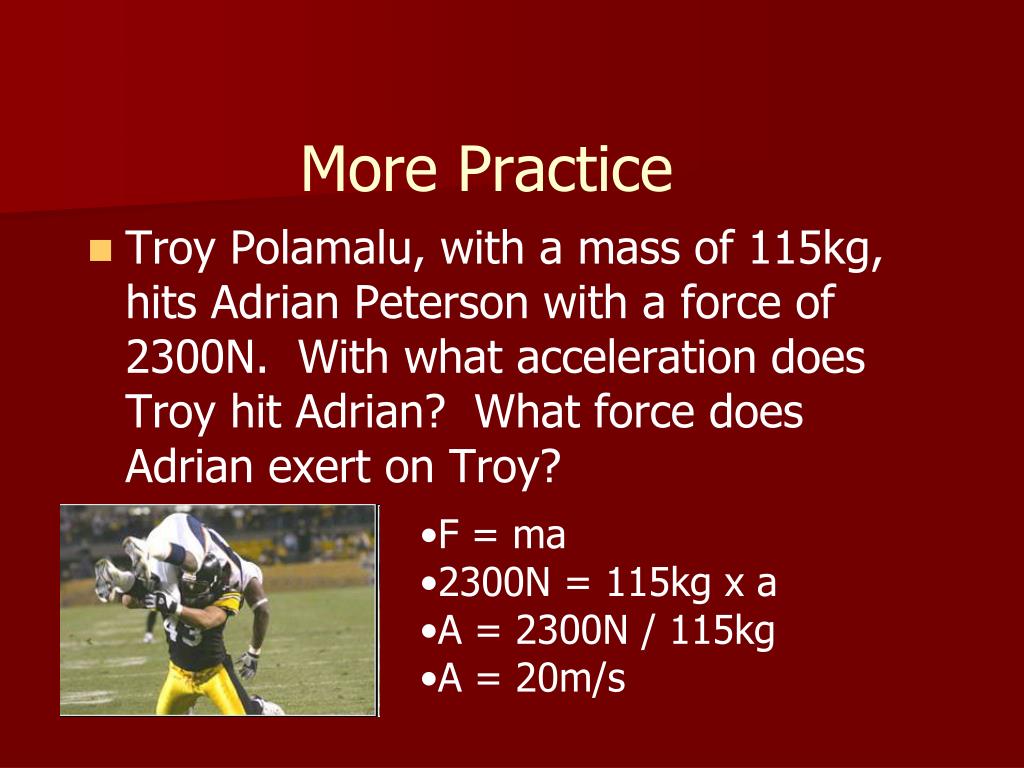 More Practice

Troy Polamalu, with a mass of 115kg, hits Adrian Peterson with a force of 2300N. With what acceleration does Troy hit Adrian? What force does Adrian exert on Troy?

43

•F = ma
•2300N = 115kg x a
•A = 2300N / 115kg
•A = 20m/s